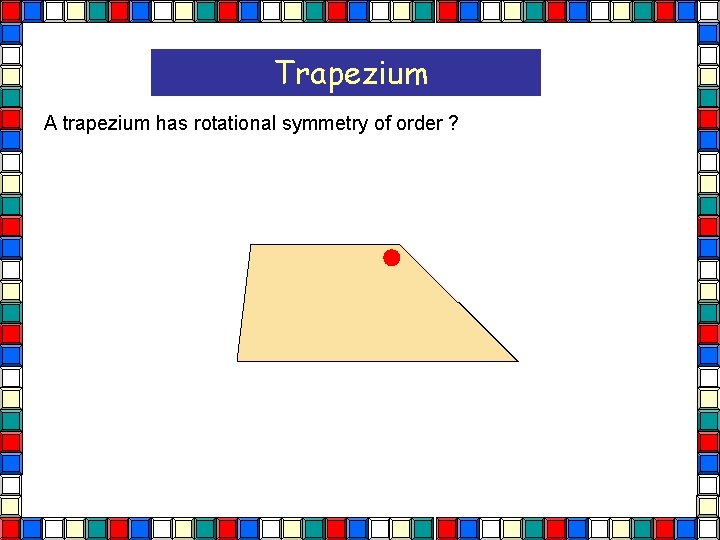 Trapezium

A trapezium has rotational symmetry of order ?